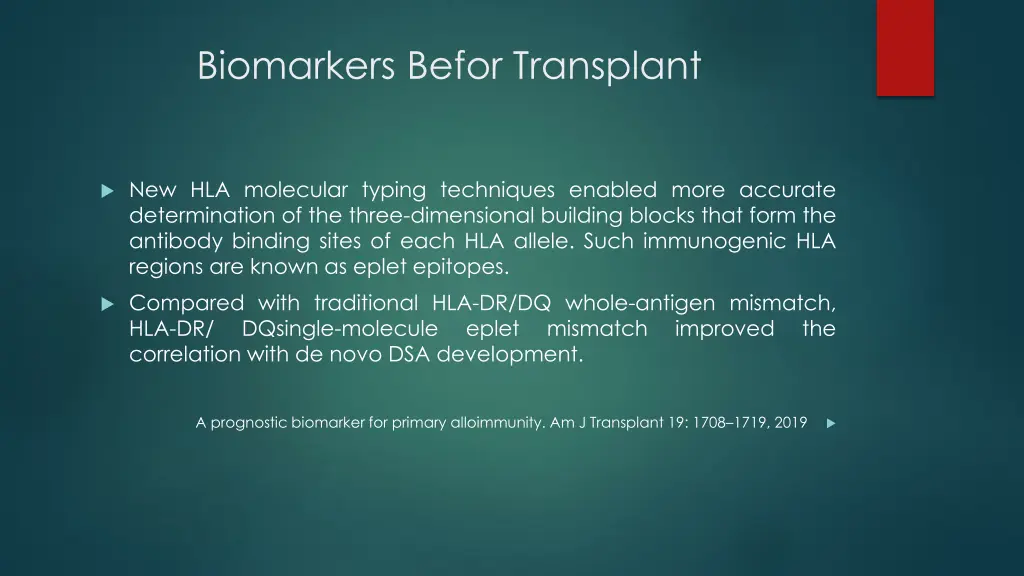 Biomarkers Befor Transplant

New HLA molecular typing techniques enabled more accurate determination of the three-dimensional building blocks that form the antibody binding sites of each HLA allele. Such immunogenic HLA regions are known as eplet epitopes.

Compared with traditional HLA-DR/DQ whole-antigen mismatch, HLA-DR/ DQsingle-molecule eplet mismatch improved the correlation with de novo DSA development.

A prognostic biomarker for primary alloimmunity. Am J Transplant 19: 1708–1719, 2019